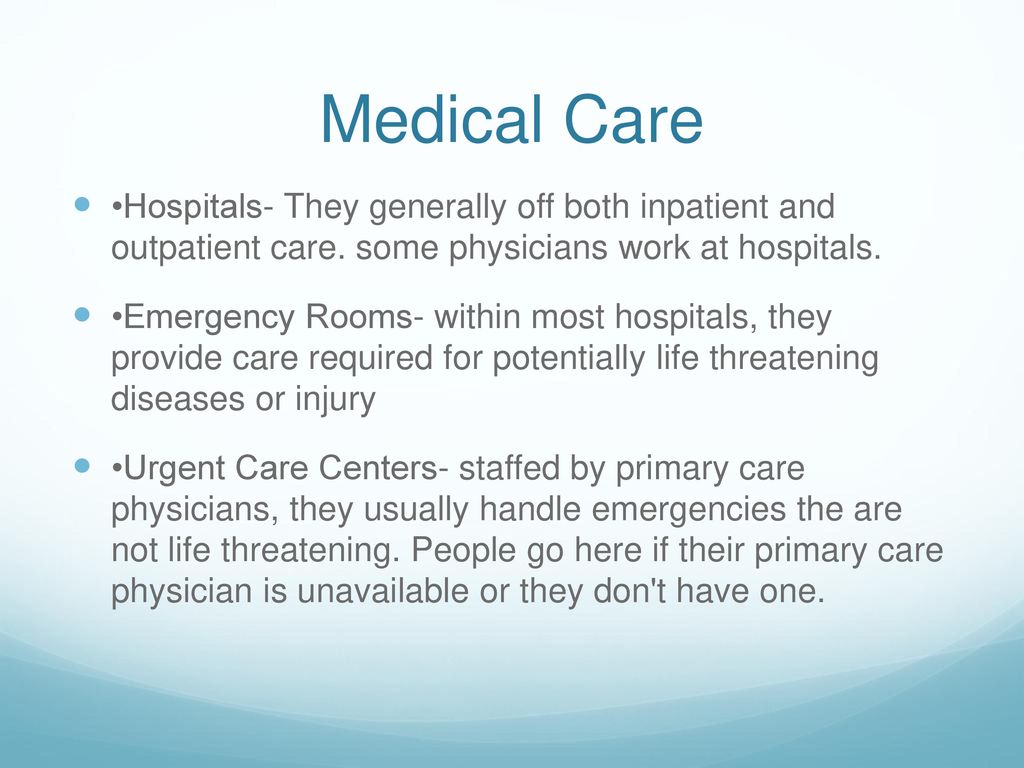 Medical Care

•Hospitals- They generally off both inpatient and outpatient care. some physicians work at hospitals.

•Emergency Rooms- within most hospitals, they provide care required for potentially life threatening diseases or injury

•Urgent Care Centers- staffed by primary care physicians, they usually handle emergencies the are not life threatening. People go here if their primary care physician is unavailable or they don't have one.